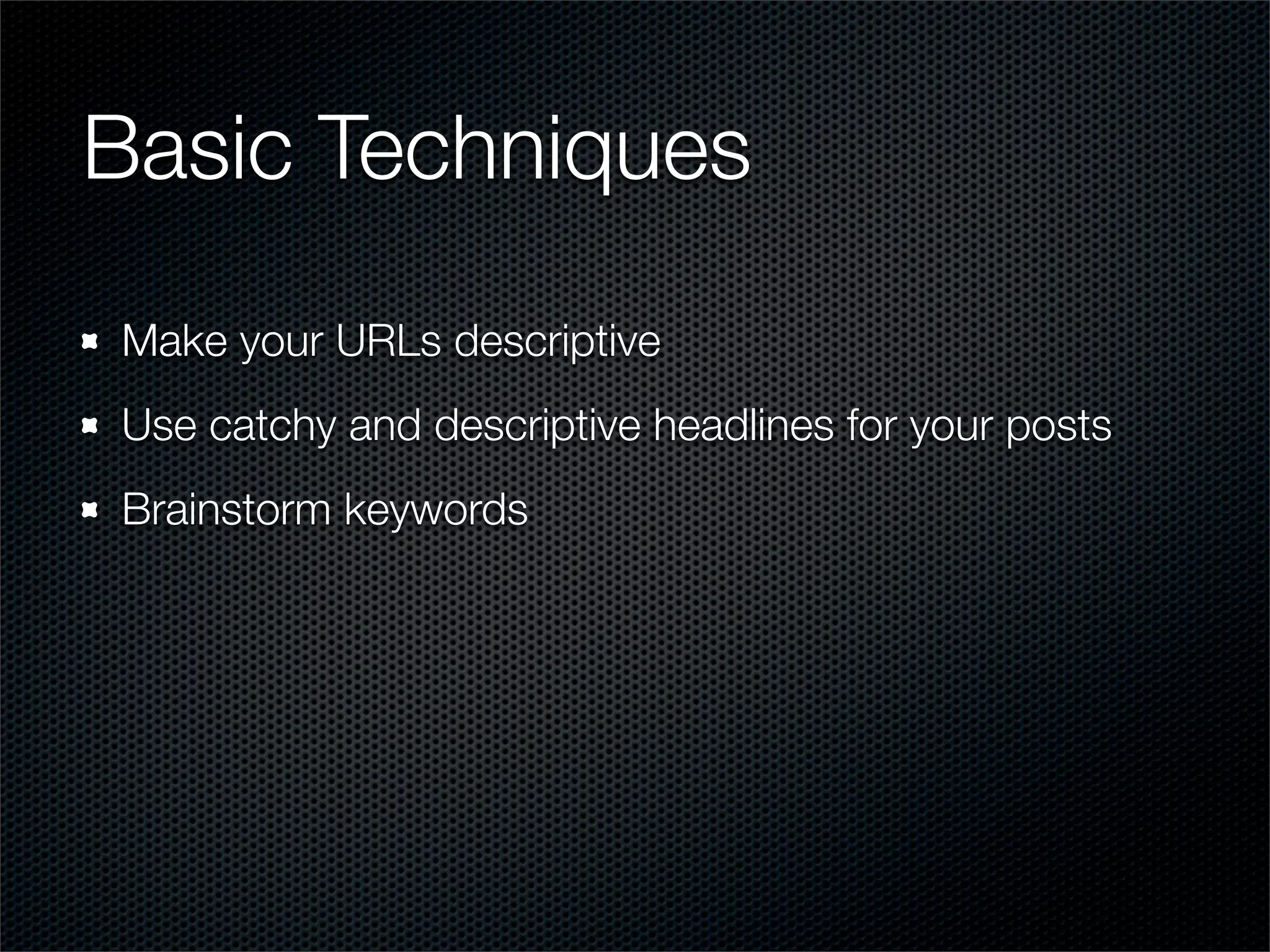 Basic Techniques

Make your URLs descriptive

Use catchy and descriptive headlines for your posts

Brainstorm keywords